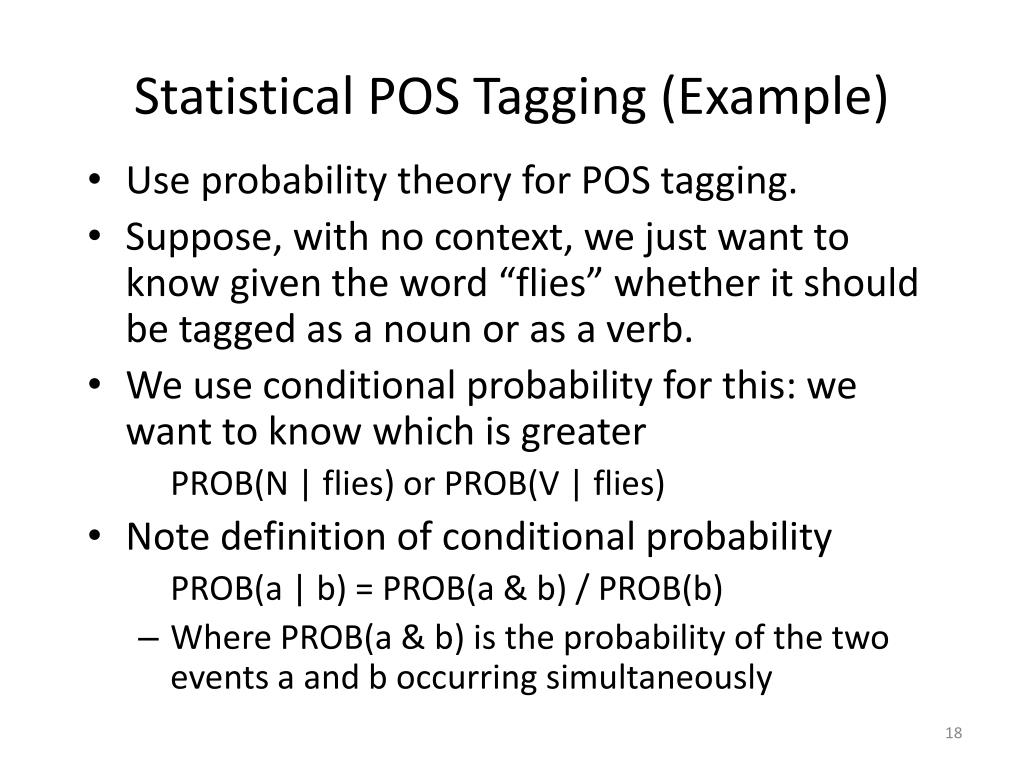 Statistical POS Tagging (Example)

• Use probability theory for POS tagging.
• Suppose, with no context, we just want to know given the word “flies” whether it should be tagged as a noun or as a verb.
• We use conditional probability for this: we want to know which is greater

PROB(N | flies) or PROB(V | flies)

• Note definition of conditional probability

PROB(a | b) = PROB(a & b) / PROB(b)

– Where PROB(a & b) is the probability of the two events a and b occurring simultaneously

18